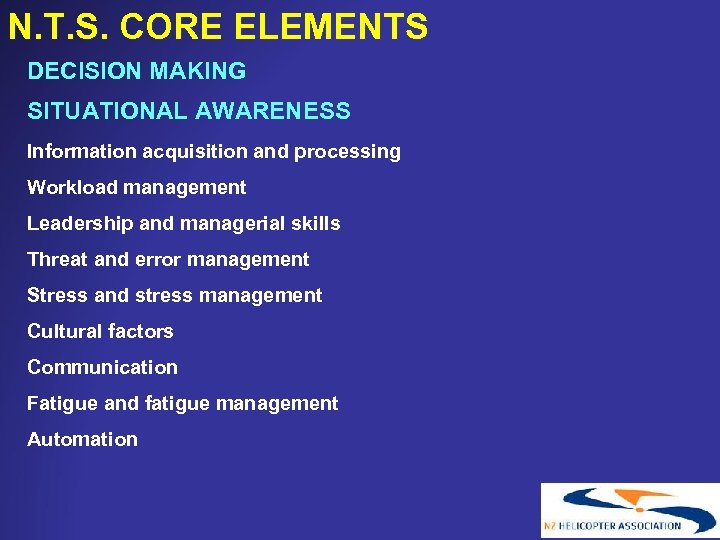 N.T.S. CORE ELEMENTS

DECISION MAKING

SITUATIONAL AWARENESS

Information acquisition and processing

Workload management

Leadership and managerial skills

Threat and error management

Stress and stress management

Cultural factors

Communication

Fatigue and fatigue management

Automation

NZ HELICOPTER ASSOCIATION